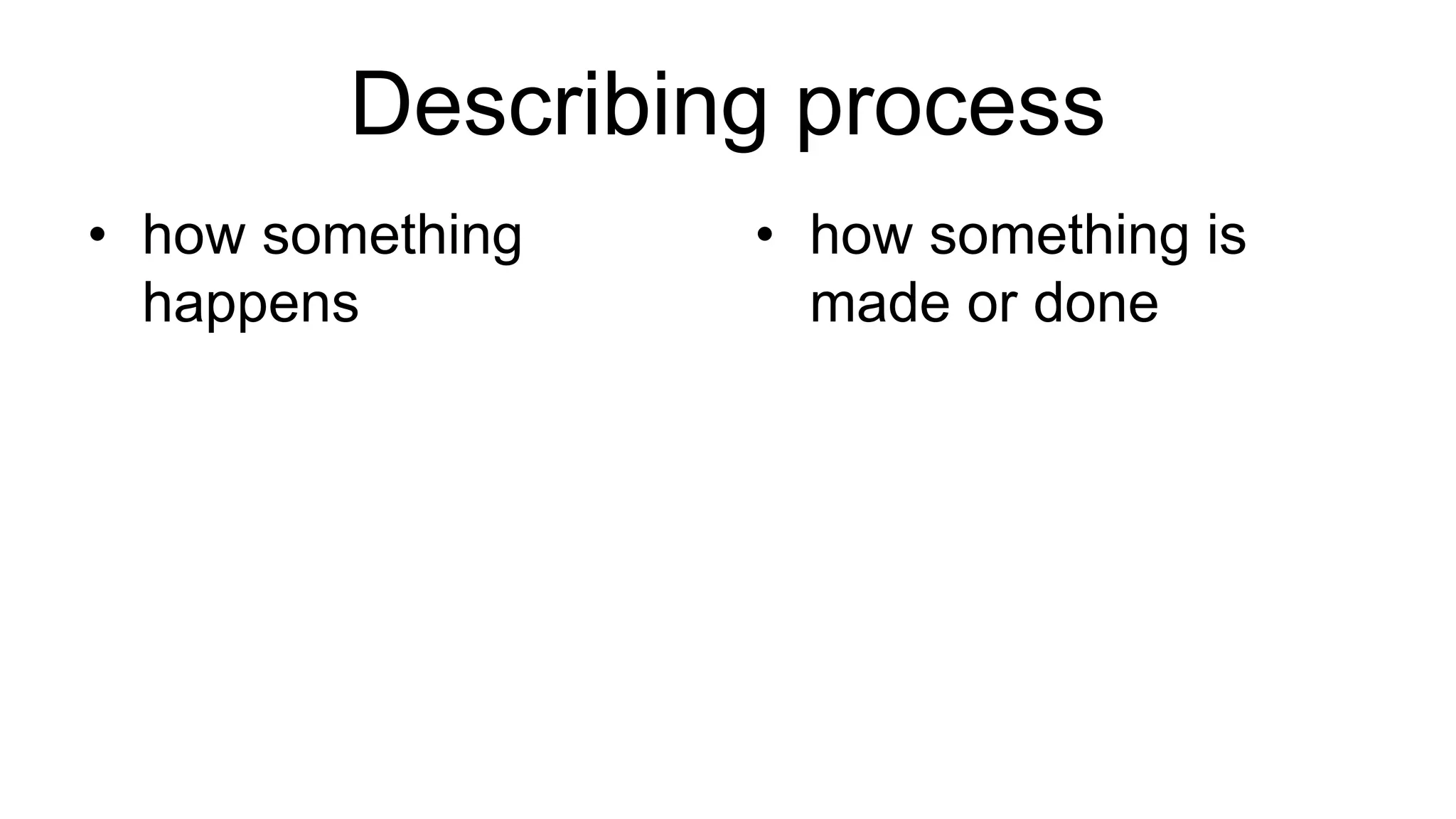 Describing process

• how something happens

• how something is made or done